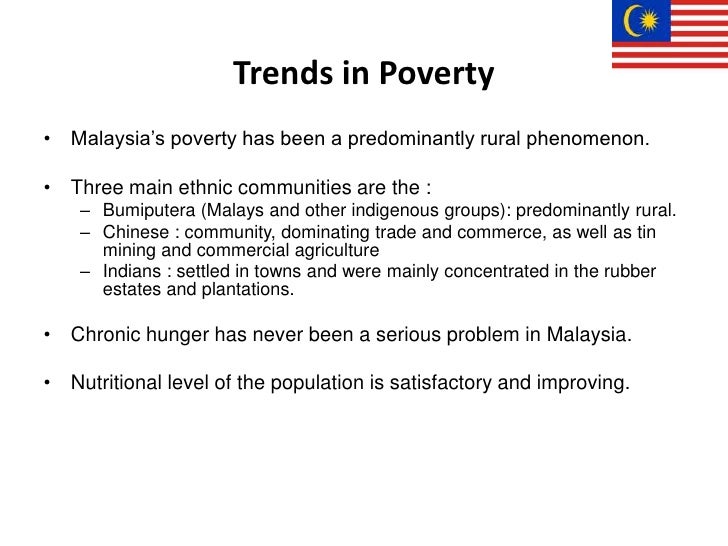 Trends in Poverty

• Malaysia's poverty has been a predominantly rural phenomenon.

• Three main ethnic communities are the :
– Bumiputera (Malays and other indigenous groups): predominantly rural.
– Chinese : community, dominating trade and commerce, as well as tin mining and commercial agriculture
– Indians : settled in towns and were mainly concentrated in the rubber estates and plantations.

• Chronic hunger has never been a serious problem in Malaysia.

• Nutritional level of the population is satisfactory and improving.